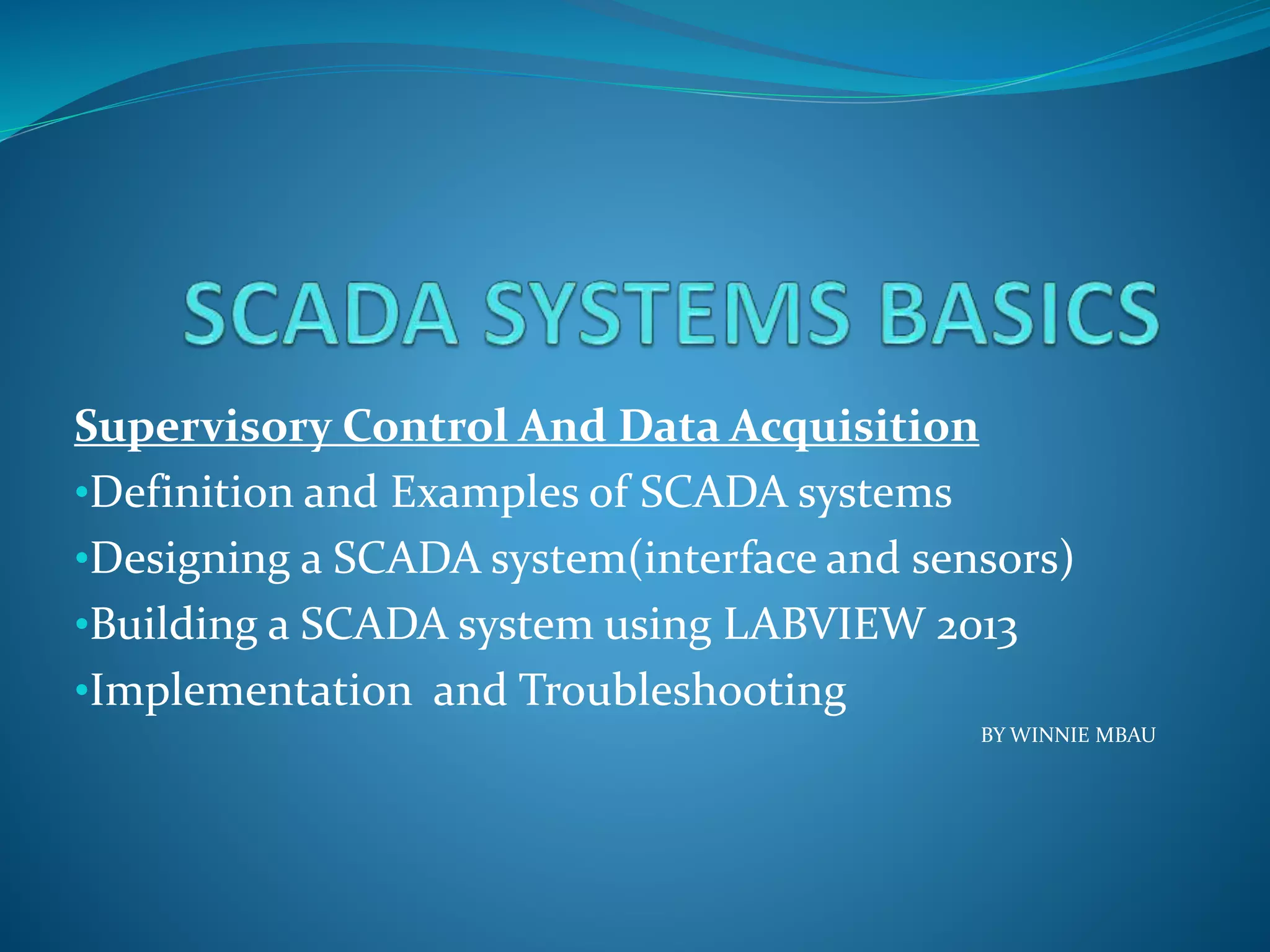 SCADA SYSTEMS BASICS

Supervisory Control And Data Acquisition

•Definition and Examples of SCADA systems
•Designing a SCADA system(interface and sensors)
•Building a SCADA system using LABVIEW 2013
•Implementation and Troubleshooting

BY WINNIE MBAU